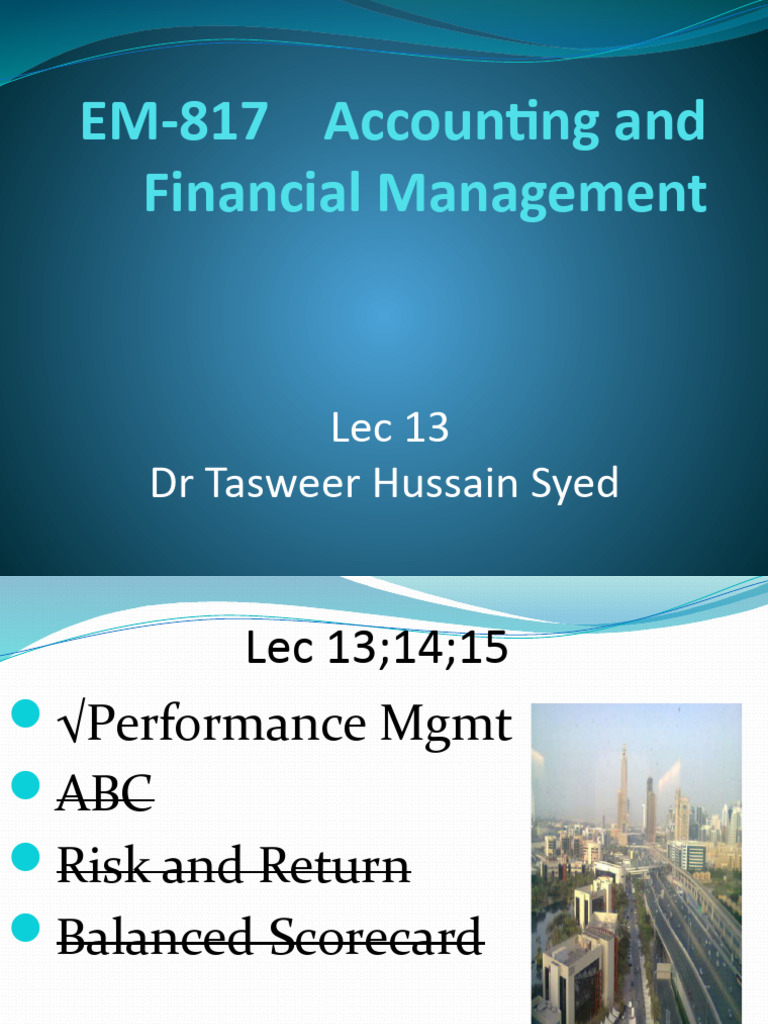 EM-817 Accounting and Financial Management

Lec 13
Dr Tasweer Hussain Syed

Lec 13;14;15

- √Performance Mgmt
- ~~ABC~~
- ~~Risk and Return~~
- ~~Balanced Scorecard~~